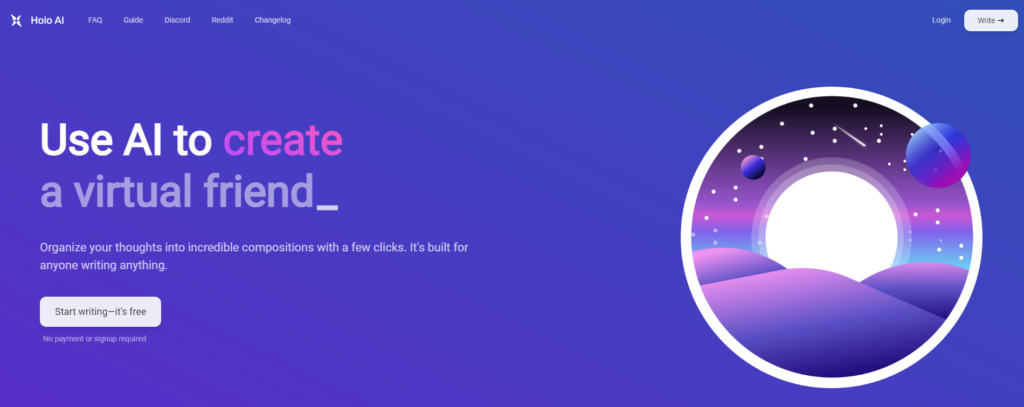 Holo AI FAQ Guide Discord Reddit Changelog Login Write →

Use AI to create a virtual friend_

Organize your thoughts into incredible compositions with a few clicks. It's built for anyone writing anything.

Start writing—it's free

No payment or signup required